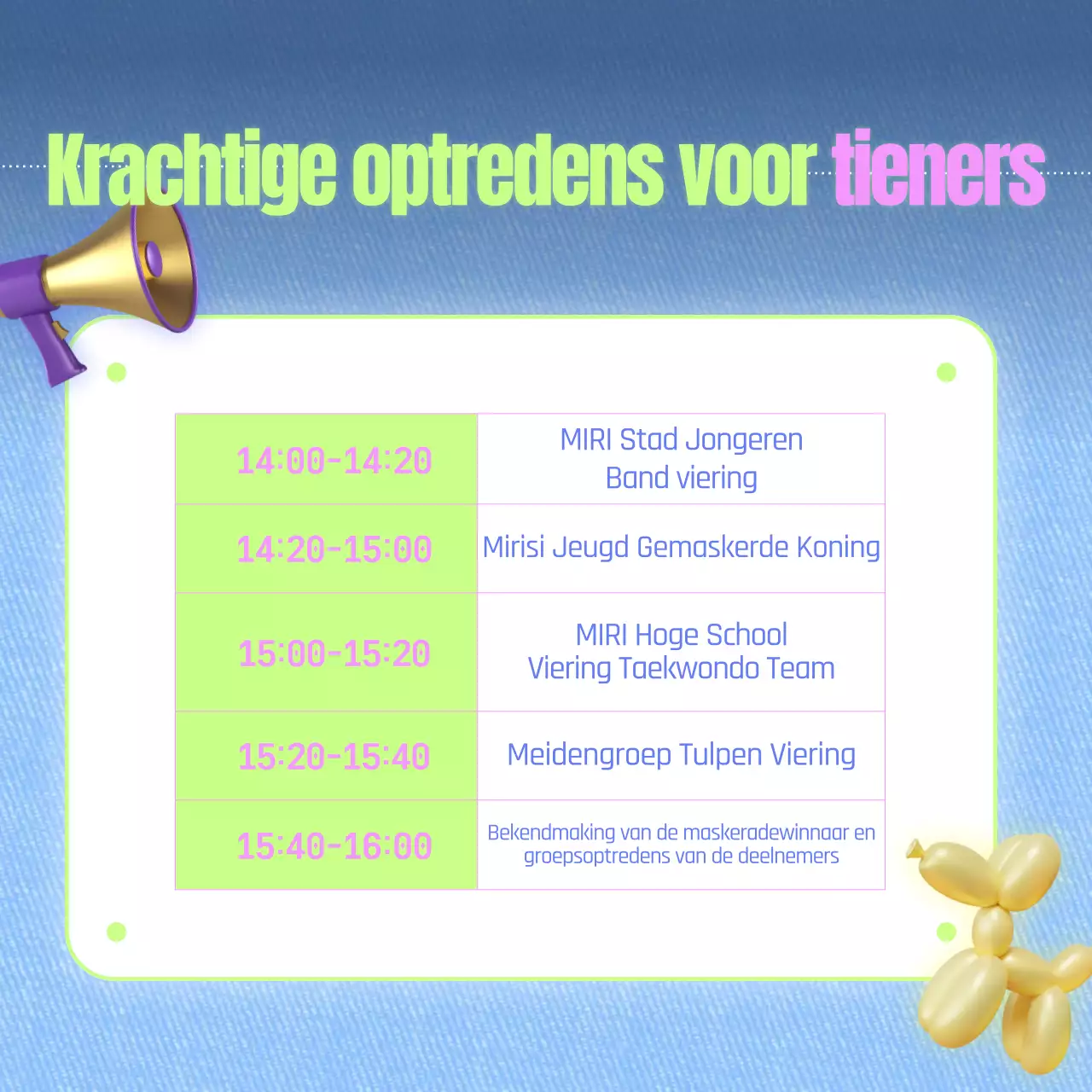 Krachtige optredens voor tieners

| | |
|---|---|
| 14:00-14:20 | MIRI Stad Jongeren Band viering |
| 14:20-15:00 | Mirisi Jeugd Gemaskerde Koning |
| 15:00-15:20 | MIRI Hoge School Viering Taekwondo Team |
| 15:20-15:40 | Meidengroep Tulpen Viering |
| 15:40-16:00 | Bekendmaking van de maskeradewinnaar en groepsoptredens van de deelnemers |